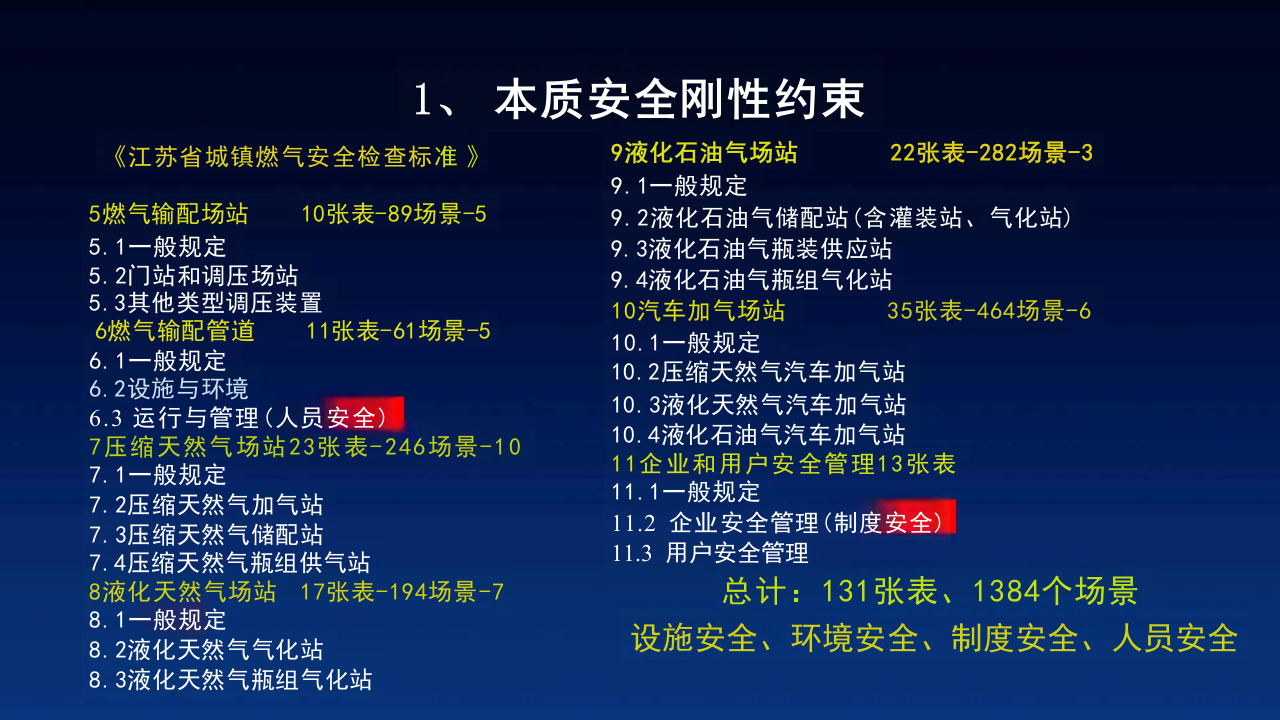 1、 本质安全刚性约束

《江苏省城镇燃气安全检查标准 》

5燃气输配场站　　10张表-89场景-5
5.1一般规定
5.2门站和调压场站
5.3其他类型调压装置
6燃气输配管道　　11张表-61场景-5
6.1一般规定
6.2设施与环境
6.3 运行与管理(人员安全)
7压缩天然气场站23张表-246场景-10
7.1一般规定
7.2压缩天然气加气站
7.3压缩天然气储配站
7.4压缩天然气瓶组供气站
8液化天然气场站　17张表-194场景-7
8.1一般规定
8.2液化天然气气化站
8.3液化天然气瓶组气化站

9液化石油气场站　　22张表-282场景-3
9.1一般规定
9.2液化石油气储配站(含灌装站、气化站)
9.3液化石油气瓶装供应站
9.4液化石油气瓶组气化站
10汽车加气场站　　35张表-464场景-6
10.1一般规定
10.2压缩天然气汽车加气站
10.3液化天然气汽车加气站
10.4液化石油气汽车加气站
11企业和用户安全管理13张表
11.1一般规定
11.2 企业安全管理(制度安全)
11.3 用户安全管理

总计：131张表、1384个场景
设施安全、环境安全、制度安全、人员安全